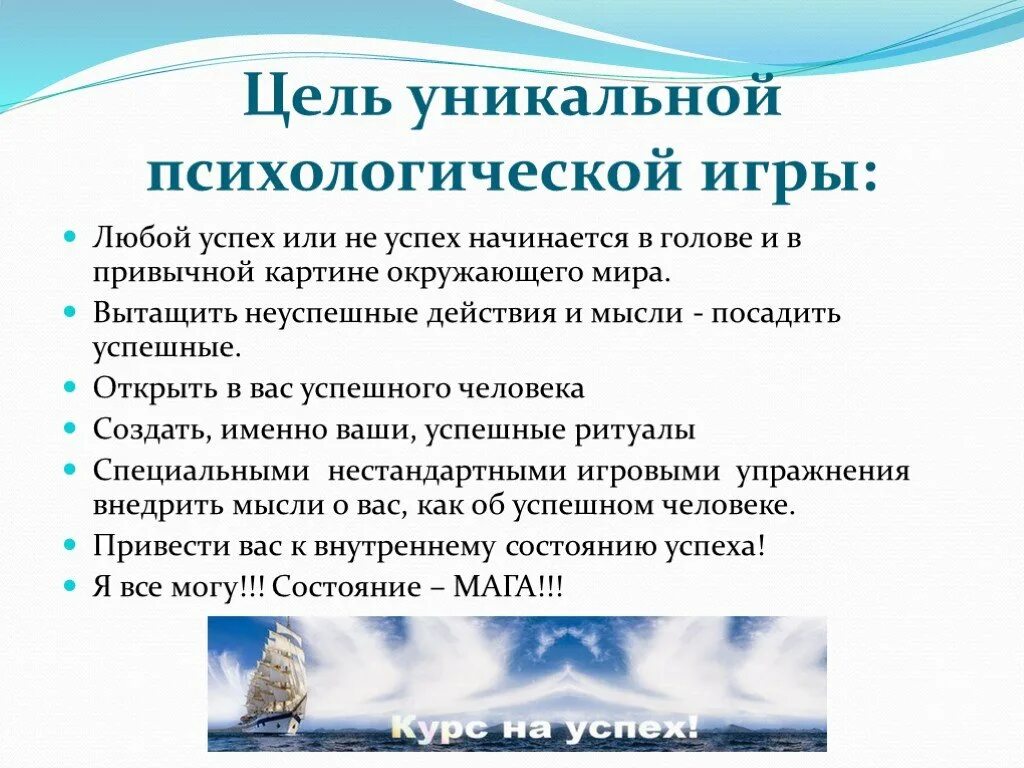 Цель уникальной психологической игры:

- Любой успех или не успех начинается в голове и в привычной картине окружающего мира.
- Вытащить неуспешные действия и мысли - посадить успешные.
- Открыть в вас успешного человека
- Создать, именно ваши, успешные ритуалы
- Специальными нестандартными игровыми упражнения внедрить мысли о вас, как об успешном человеке.
- Привести вас к внутреннему состоянию успеха!
- Я все могу!!! Состояние – МАГА!!!

Курс на успех!